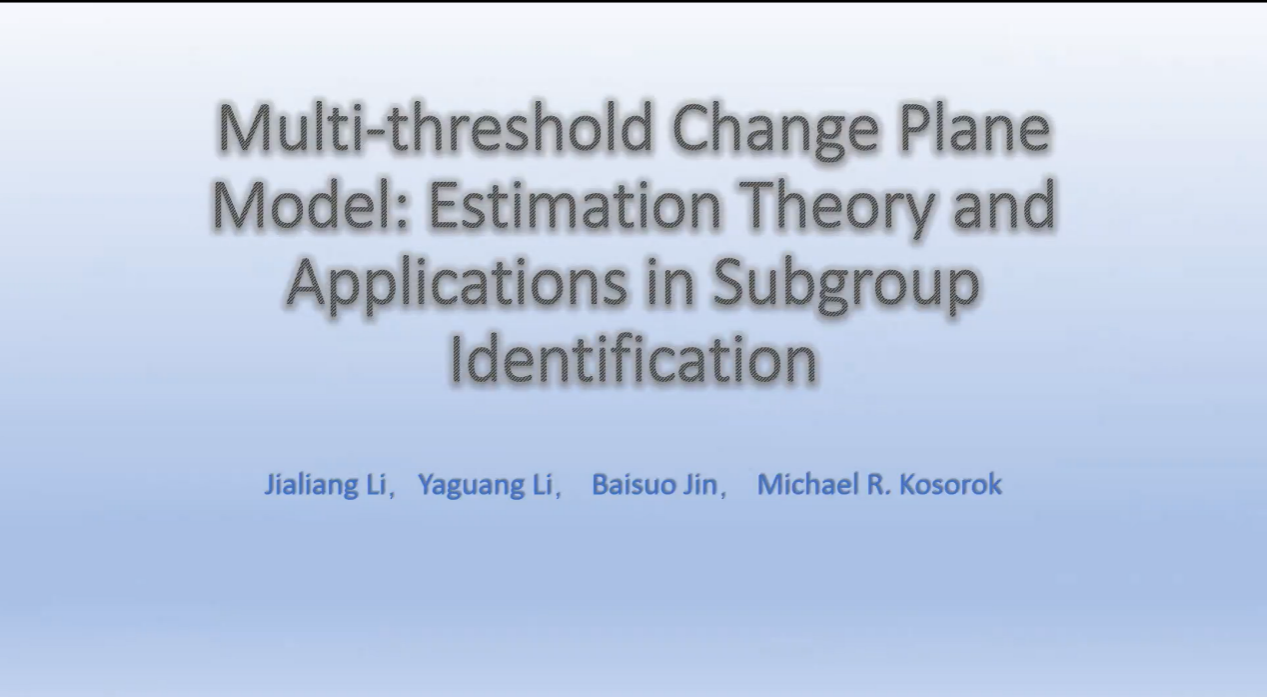 Multi-threshold Change Plane Model: Estimation Theory and Applications in Subgroup Identification

Jialiang Li， Yaguang Li， Baisuo Jin， Michael R. Kosorok